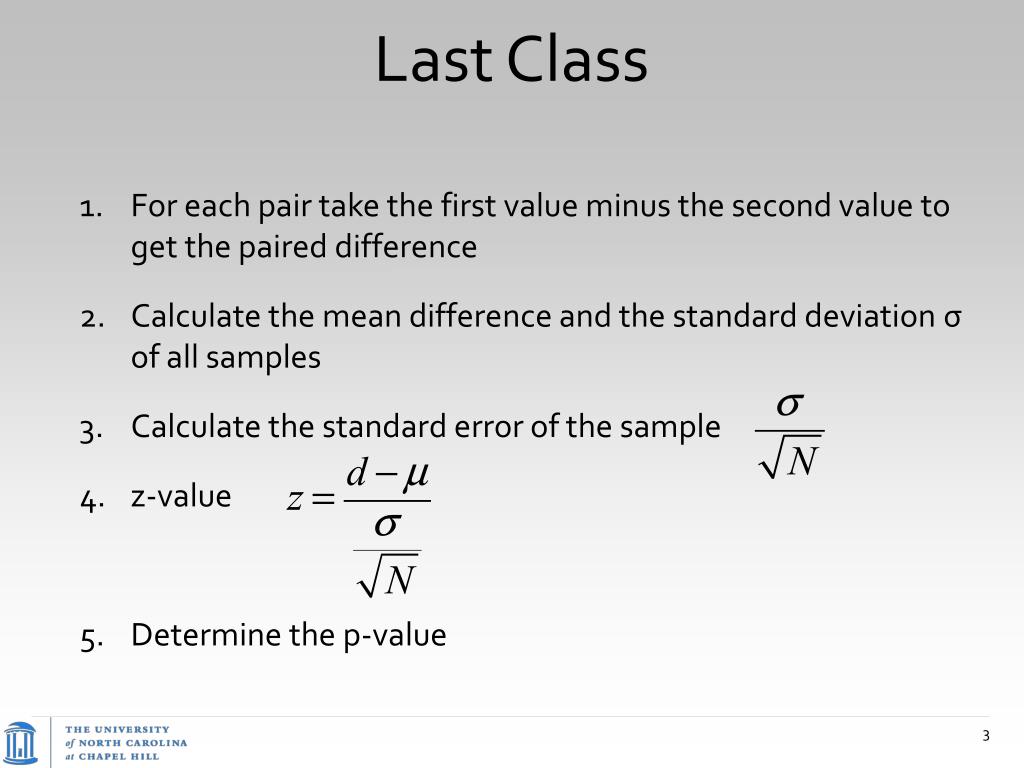 Last Class

1. For each pair take the first value minus the second value to get the paired difference

2. Calculate the mean difference and the standard deviation σ of all samples

3. Calculate the standard error of the sample $\frac{\sigma}{\sqrt{N}}$

4. z-value $z = \frac{d - \mu}{\frac{\sigma}{\sqrt{N}}}$

5. Determine the p-value

THE UNIVERSITY of NORTH CAROLINA at CHAPEL HILL

3